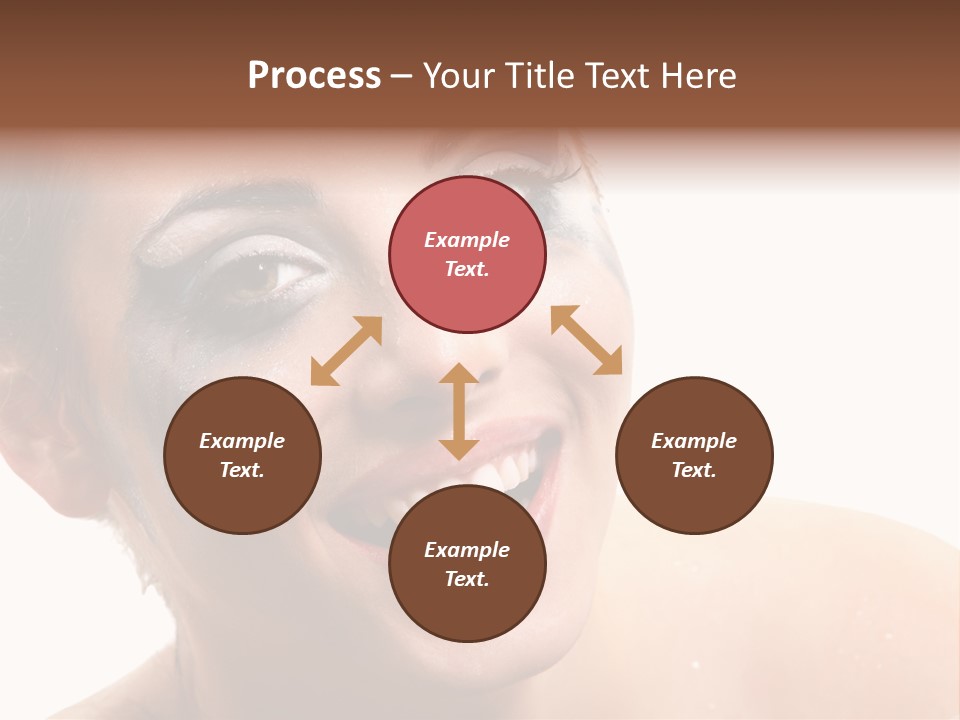 Process – Your Title Text Here

Example Text.

Example Text.

Example Text.

Example Text.